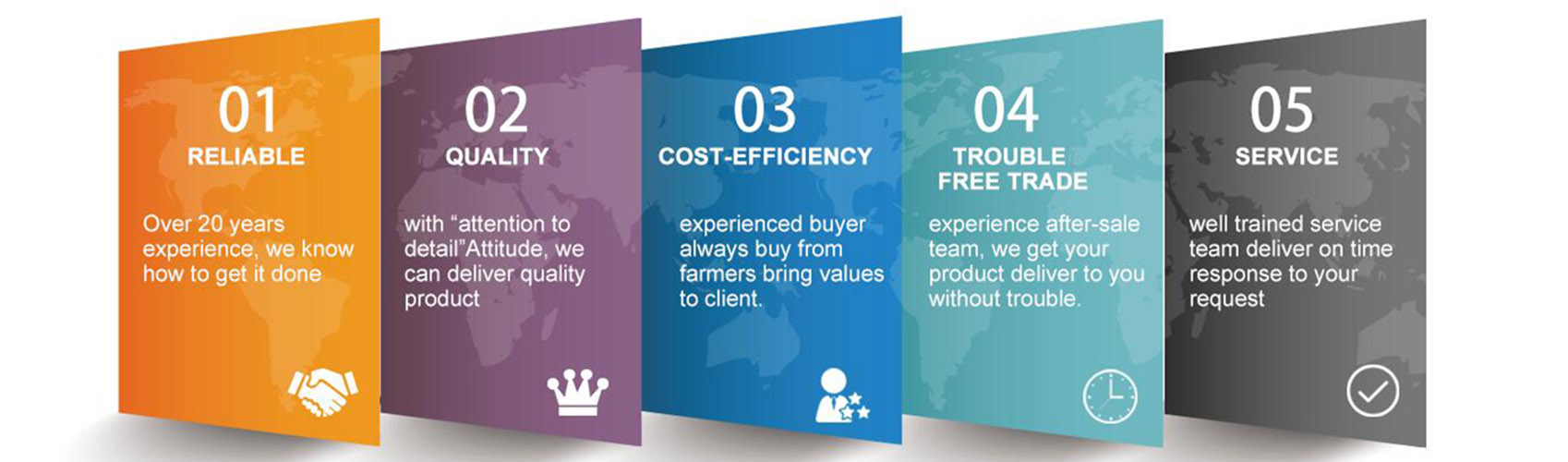 01
RELIABLE

Over 20 years experience, we know how to get it done

02
QUALITY

with “attention to detail”Attitude, we can deliver quality product

03
COST-EFFICIENCY

experienced buyer always buy from farmers bring values to client.

04
TROUBLE FREE TRADE

experience after-sale team, we get your product deliver to you without trouble.

05
SERVICE

well trained service team deliver on time response to your request